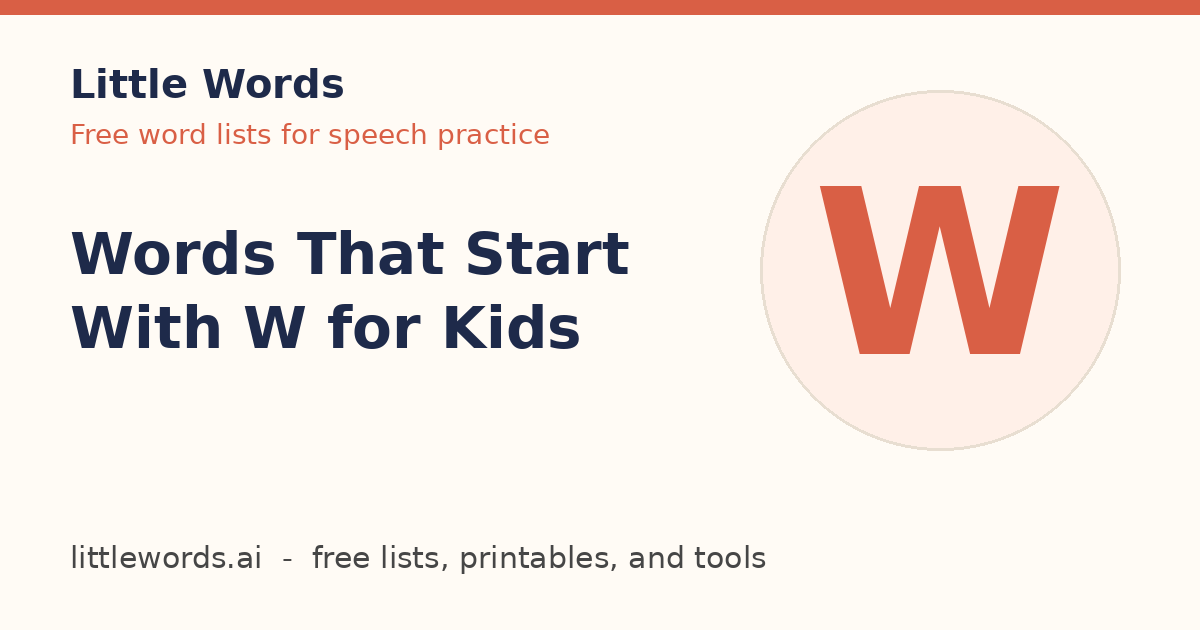 Little Words
Free word lists for speech practice

Words That Start With W for Kids

W

littlewords.ai - free lists, printables, and tools